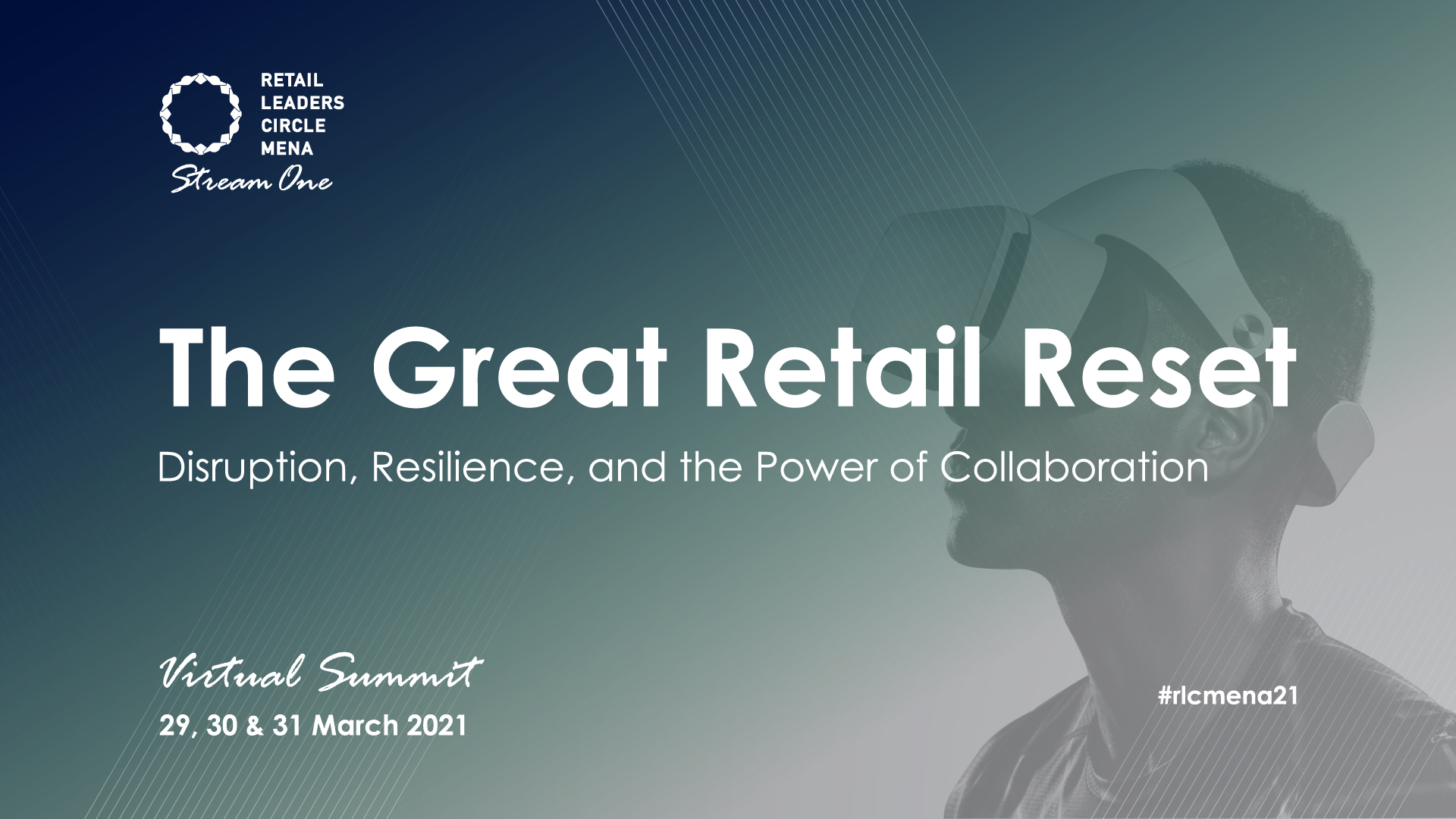 RETAIL LEADERS CIRCLE MENA
Stream One

The Great Retail Reset

Disruption, Resilience, and the Power of Collaboration

Virtual Summit
29, 30 & 31 March 2021

#rlcmena21